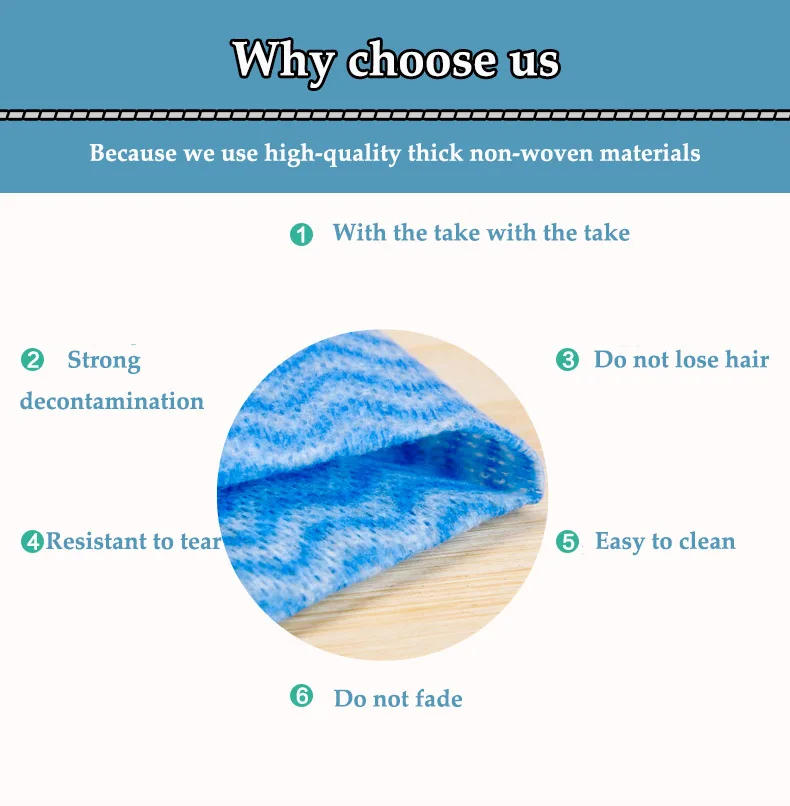 Why choose us

Because we use high-quality thick non-woven materials

1 With the take with the take

2 Strong decontamination

3 Do not lose hair

4 Resistant to tear

5 Easy to clean

6 Do not fade